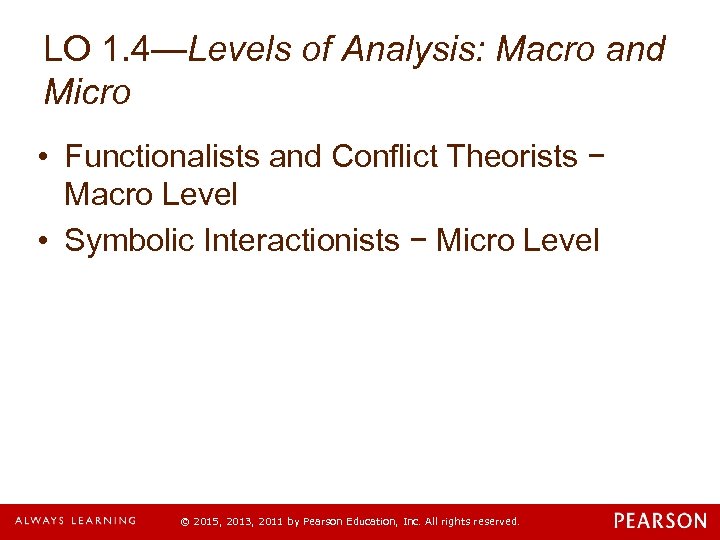 LO 1.4—Levels of Analysis: Macro and Micro

• Functionalists and Conflict Theorists − Macro Level
• Symbolic Interactionists − Micro Level

ALWAYS LEARNING © 2015, 2013, 2011 by Pearson Education, Inc. All rights reserved. PEARSON